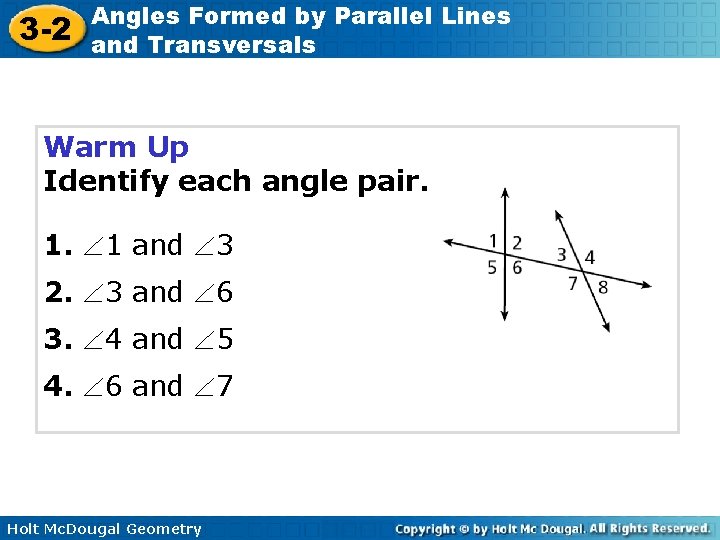 3-2 Angles Formed by Parallel Lines and Transversals

Warm Up
Identify each angle pair.

1. $\angle 1$ and $\angle 3$
2. $\angle 3$ and $\angle 6$
3. $\angle 4$ and $\angle 5$
4. $\angle 6$ and $\angle 7$

1 2
5 6
3 4
7 8

Holt McDougal Geometry
Copyright © by Holt Mc Dougal. All Rights Reserved.